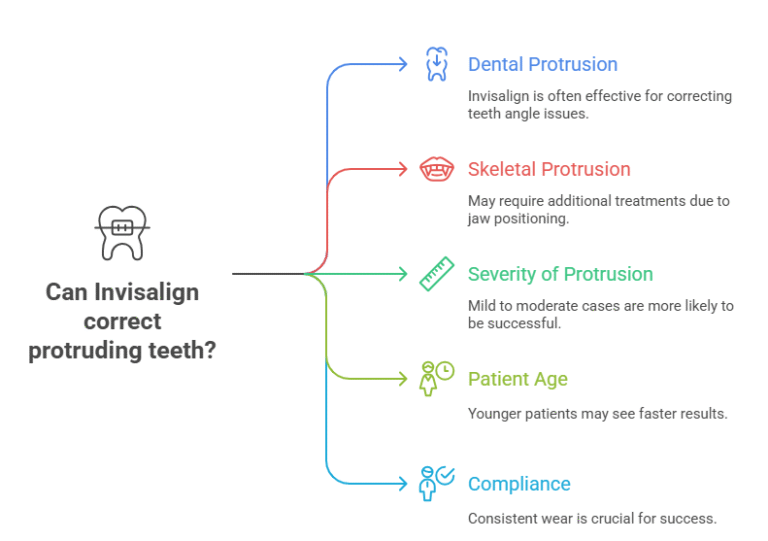 Can Invisalign correct protruding teeth?

Dental Protrusion

Invisalign is often effective for correcting teeth angle issues.

Skeletal Protrusion

May require additional treatments due to jaw positioning.

Severity of Protrusion

Mild to moderate cases are more likely to be successful.

Patient Age

Younger patients may see faster results.

Compliance

Consistent wear is crucial for success.